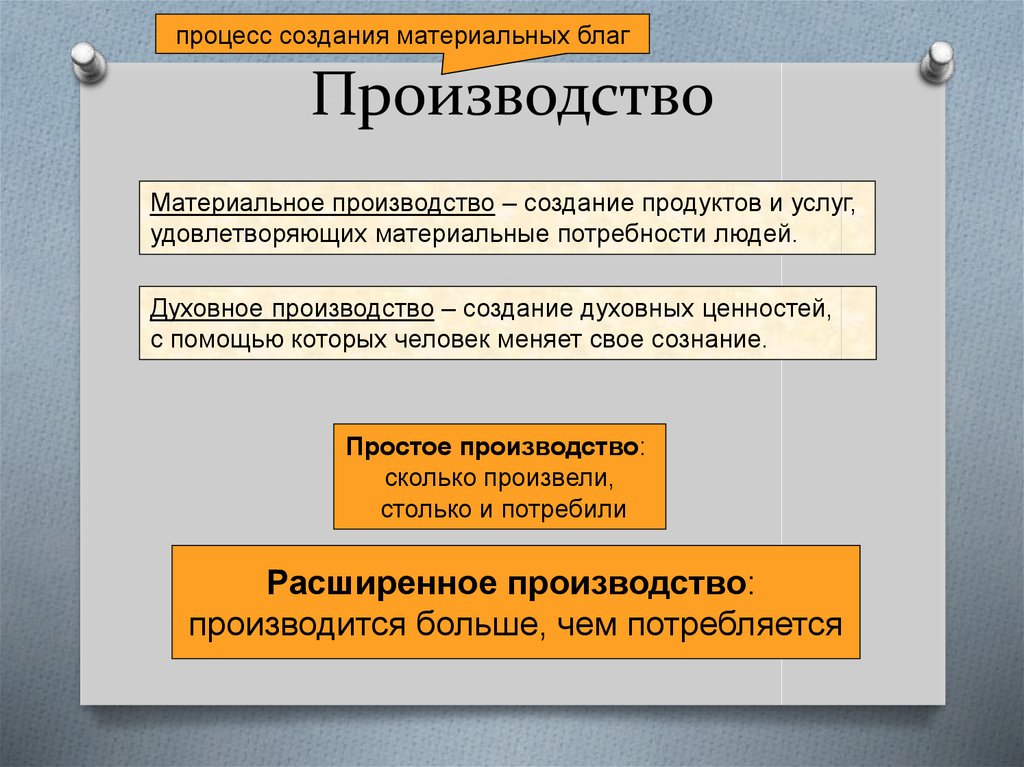 процесс создания материальных благ

Производство

Материальное производство – создание продуктов и услуг, удовлетворяющих материальные потребности людей.

Духовное производство – создание духовных ценностей, с помощью которых человек меняет свое сознание.

Простое производство: сколько произвели, столько и потребили

Расширенное производство: производится больше, чем потребляется